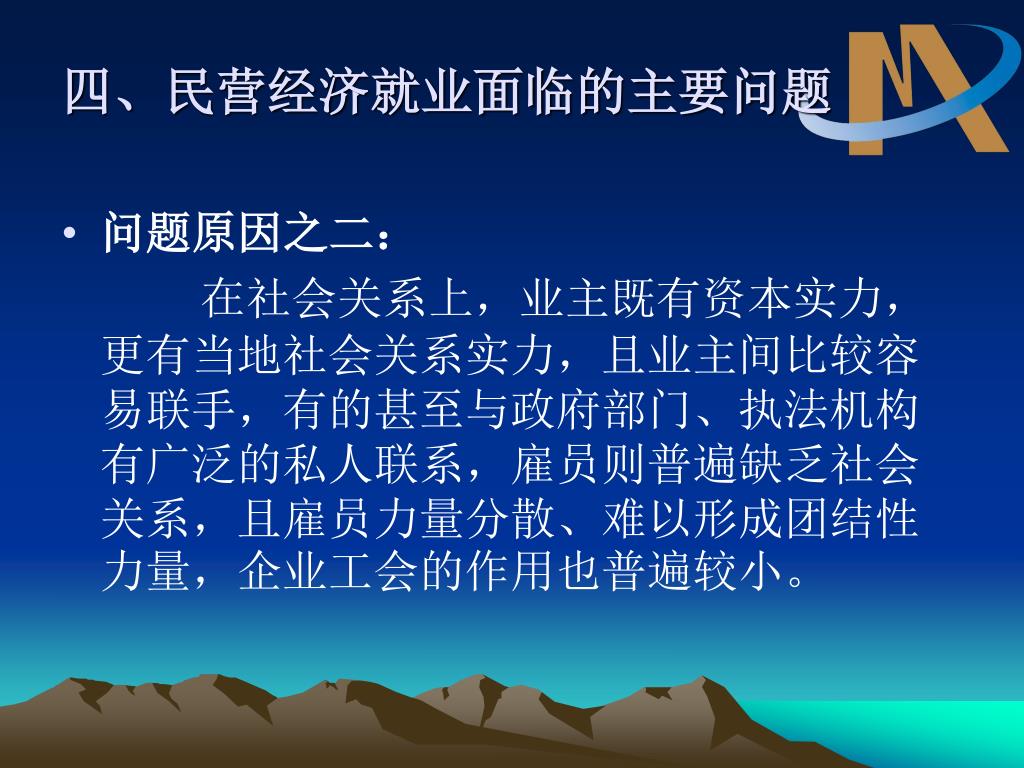 四、民营经济就业面临的主要问题

• 问题原因之二：

在社会关系上，业主既有资本实力，更有当地社会关系实力，且业主间比较容易联手，有的甚至与政府部门、执法机构有广泛的私人联系，雇员则普遍缺乏社会关系，且雇员力量分散、难以形成团结性力量，企业工会的作用也普遍较小。